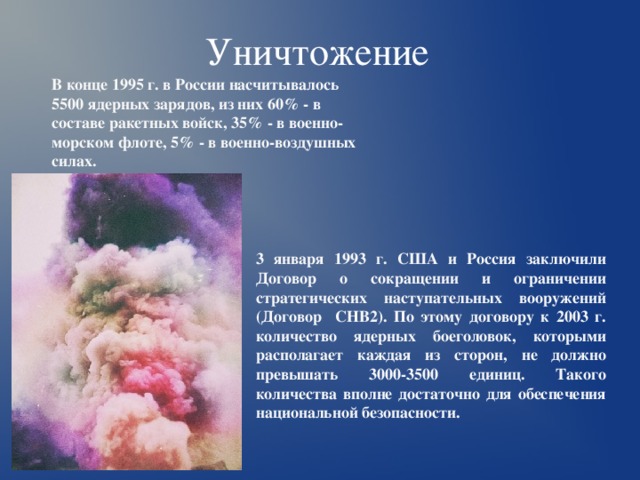 Уничтожение

В конце 1995 г. в России насчитывалось 5500 ядерных зарядов, из них 60% - в составе ракетных войск, 35% - в военно-морском флоте, 5% - в военно-воздушных силах.

3 января 1993 г. США и Россия заключили Договор о сокращении и ограничении стратегических наступательных вооружений (Договор СНВ2). По этому договору к 2003 г. количество ядерных боеголовок, которыми располагает каждая из сторон, не должно превышать 3000-3500 единиц. Такого количества вполне достаточно для обеспечения национальной безопасности.